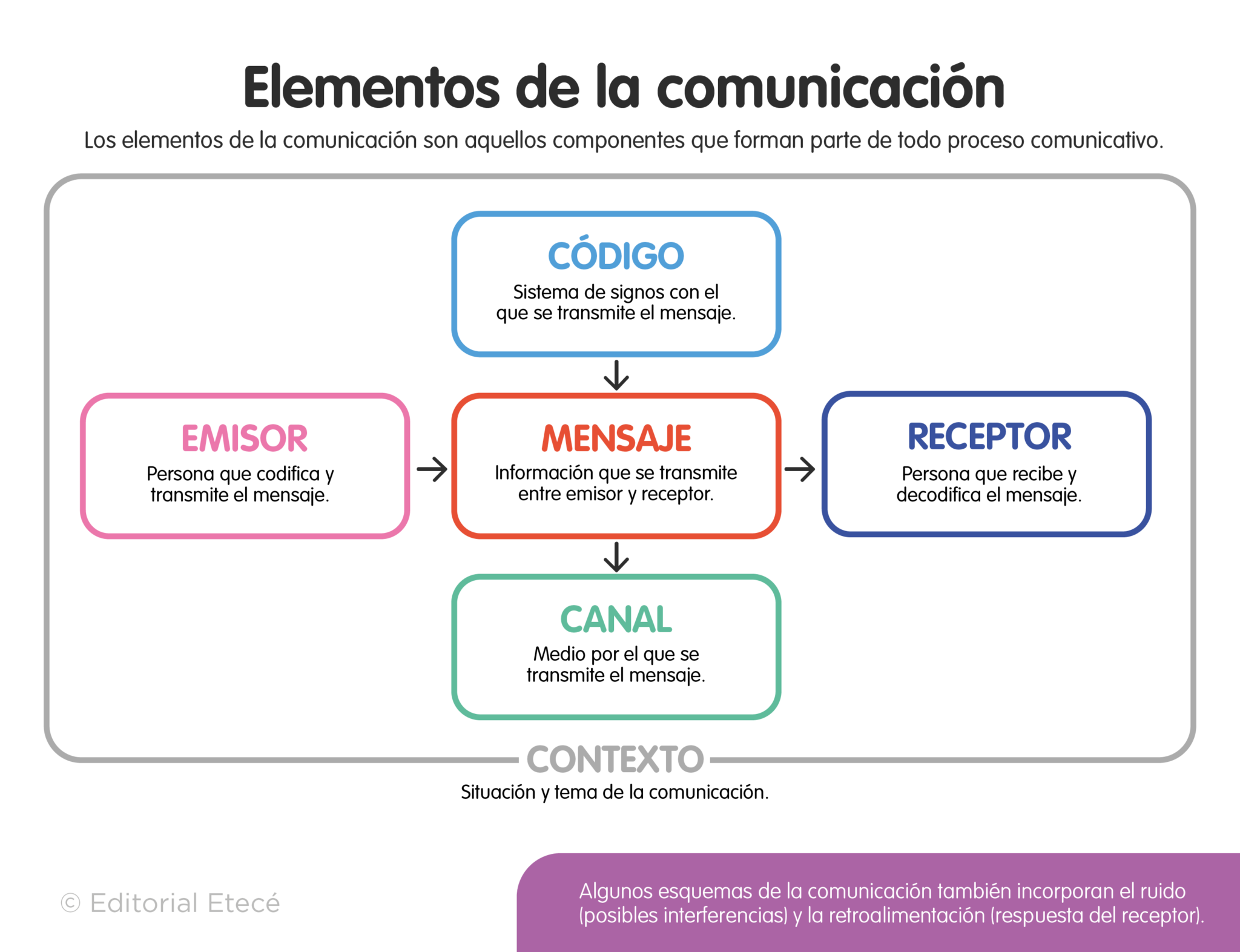 Elementos de la comunicación

Los elementos de la comunicación son aquellos componentes que forman parte de todo proceso comunicativo.

CÓDIGO
Sistema de signos con el que se transmite el mensaje.

EMISOR
Persona que codifica y transmite el mensaje.

MENSAJE
Información que se transmite entre emisor y receptor.

RECEPTOR
Persona que recibe y decodifica el mensaje.

CANAL
Medio por el que se transmite el mensaje.

CONTEXTO
Situación y tema de la comunicación.

© Editorial Etecé

Algunos esquemas de la comunicación también incorporan el ruido (posibles interferencias) y la retroalimentación (respuesta del receptor).